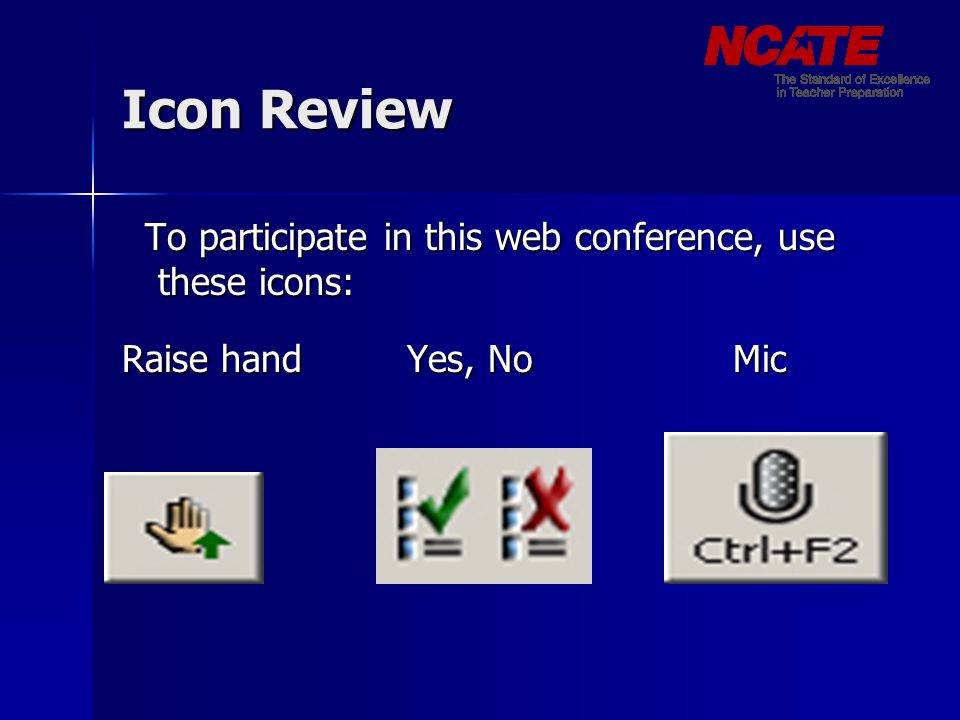 NCATE
The Standard of Excellence in Teacher Preparation

Icon Review

To participate in this web conference, use these icons:

Raise hand

Yes, No

Mic

Ctrl+F2